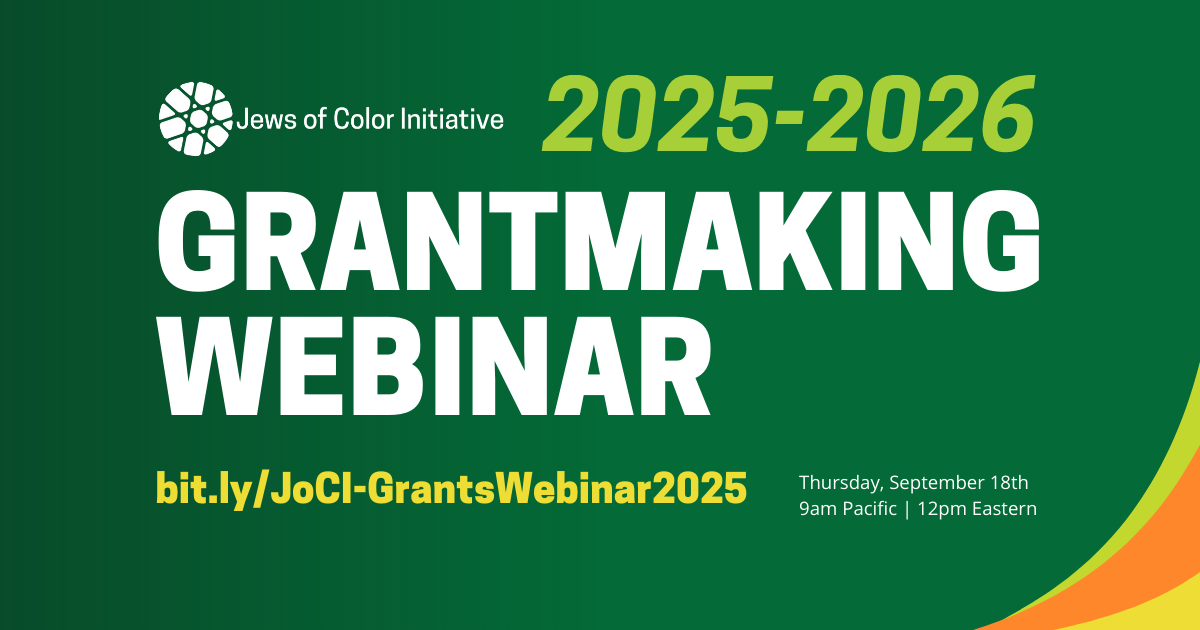 Jews of Color Initiative

2025-2026

GRANTMAKING WEBINAR

bit.ly/JoCI-GrantsWebinar2025

Thursday, September 18th
9am Pacific | 12pm Eastern